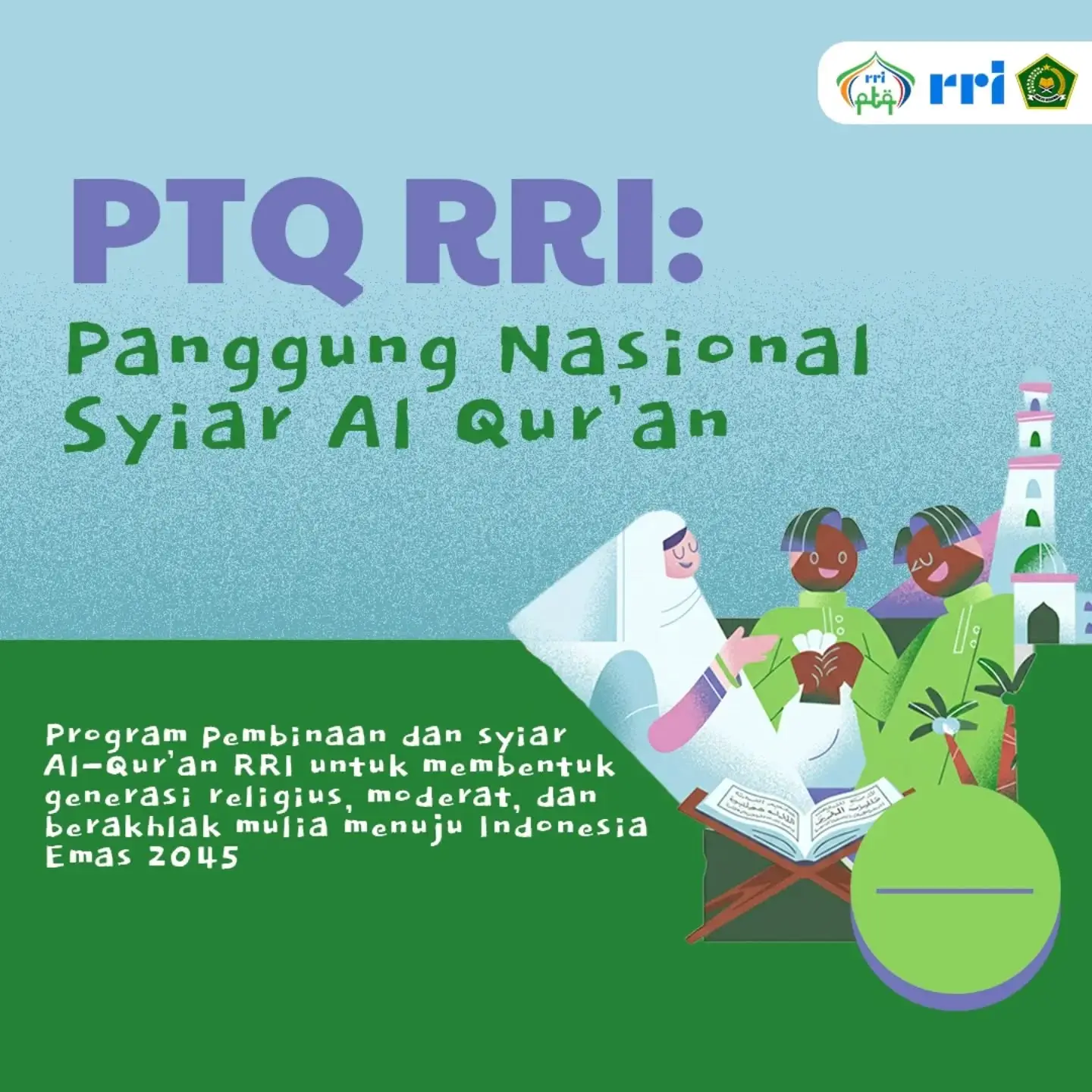 rri ptq rri

PTQ RRI:

Panggung Nasional Syiar Al Qur'an

Program Pembinaan dan syiar Al-Qur'an RRI untuk membentuk generasi religius, moderat, dan berakhlak mulia menuju Indonesia Emas 2045